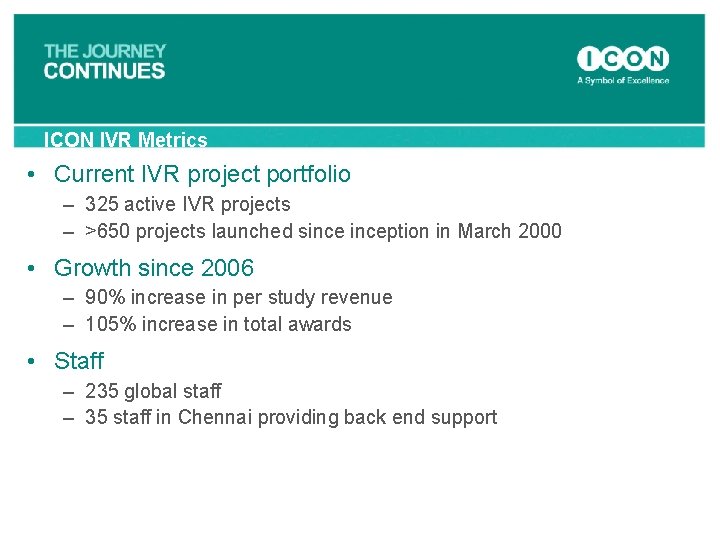 THE JOURNEY CONTINUES

ICON
A Symbol of Excellence

ICON IVR Metrics

• Current IVR project portfolio
– 325 active IVR projects
– >650 projects launched since inception in March 2000

• Growth since 2006
– 90% increase in per study revenue
– 105% increase in total awards

• Staff
– 235 global staff
– 35 staff in Chennai providing back end support